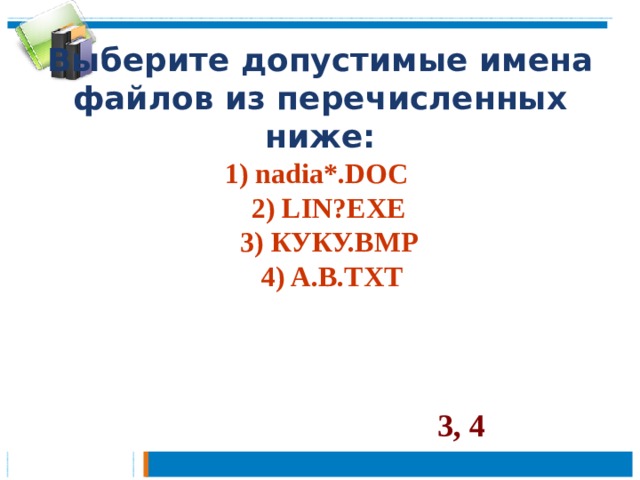 Выберите допустимые имена файлов из перечисленных ниже:

1) nadia*.DOC

2) LIN?EXE

3) КУКУ.BMP

4) A.B.TXT

3, 4